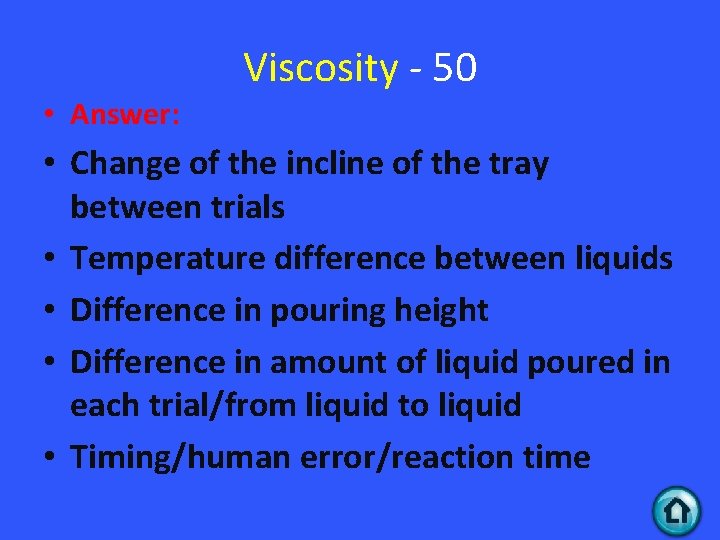 Viscosity - 50

• Answer:

• Change of the incline of the tray between trials

• Temperature difference between liquids

• Difference in pouring height

• Difference in amount of liquid poured in each trial/from liquid to liquid

• Timing/human error/reaction time